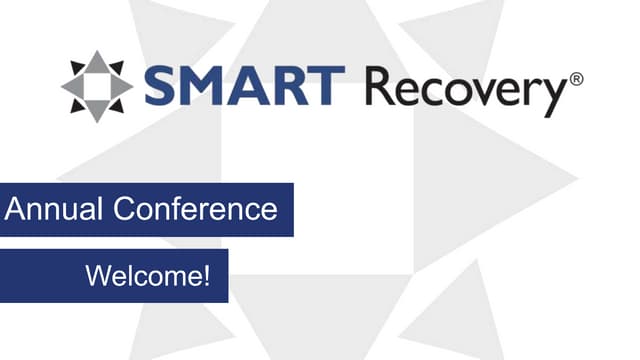 SMART Recovery®

Annual Conference

Welcome!